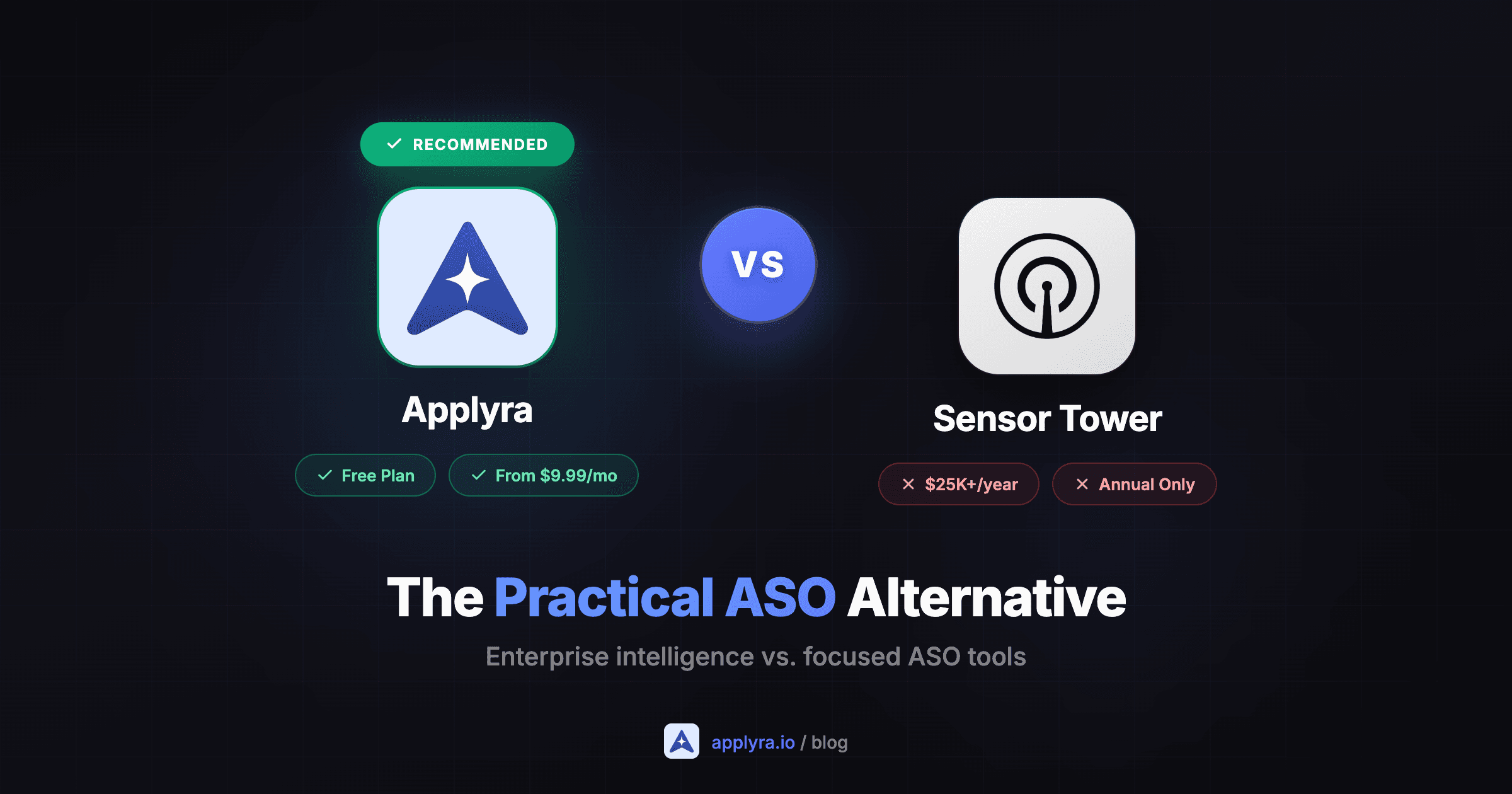 RECOMMENDED

Applyra

Free Plan

From $9.99/mo

VS

Sensor Tower

$25K+/year

Annual Only

The Practical ASO Alternative

Enterprise intelligence vs. focused ASO tools

applyra.io / blog